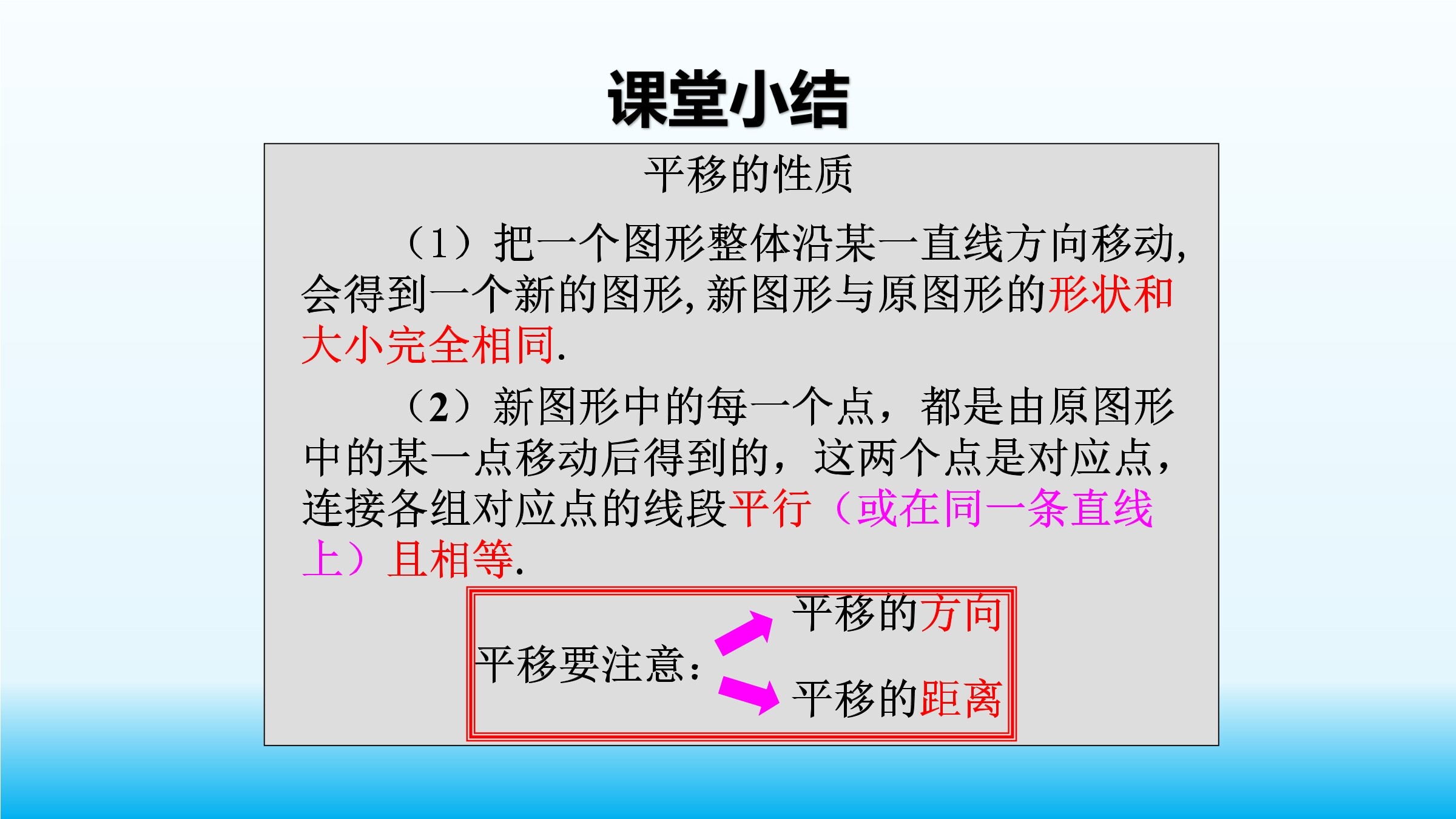 课堂小结

平移的性质

（1）把一个图形整体沿某一直线方向移动，会得到一个新的图形，新图形与原图形的形状和大小完全相同.

（2）新图形中的每一个点，都是由原图形中的某一点移动后得到的，这两个点是对应点，连接各组对应点的线段平行（或在同一条直线上）且相等.

平移要注意：

平移的方向

平移的距离